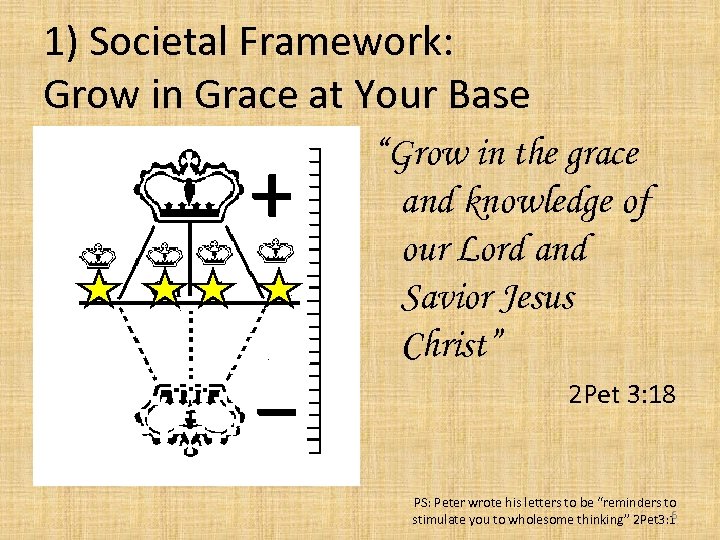 1) Societal Framework:
Grow in Grace at Your Base

+

−

"Grow in the grace and knowledge of our Lord and Savior Jesus Christ"

2Pet 3:18

PS: Peter wrote his letters to be "reminders to stimulate you to wholesome thinking" 2Pet3:1

6